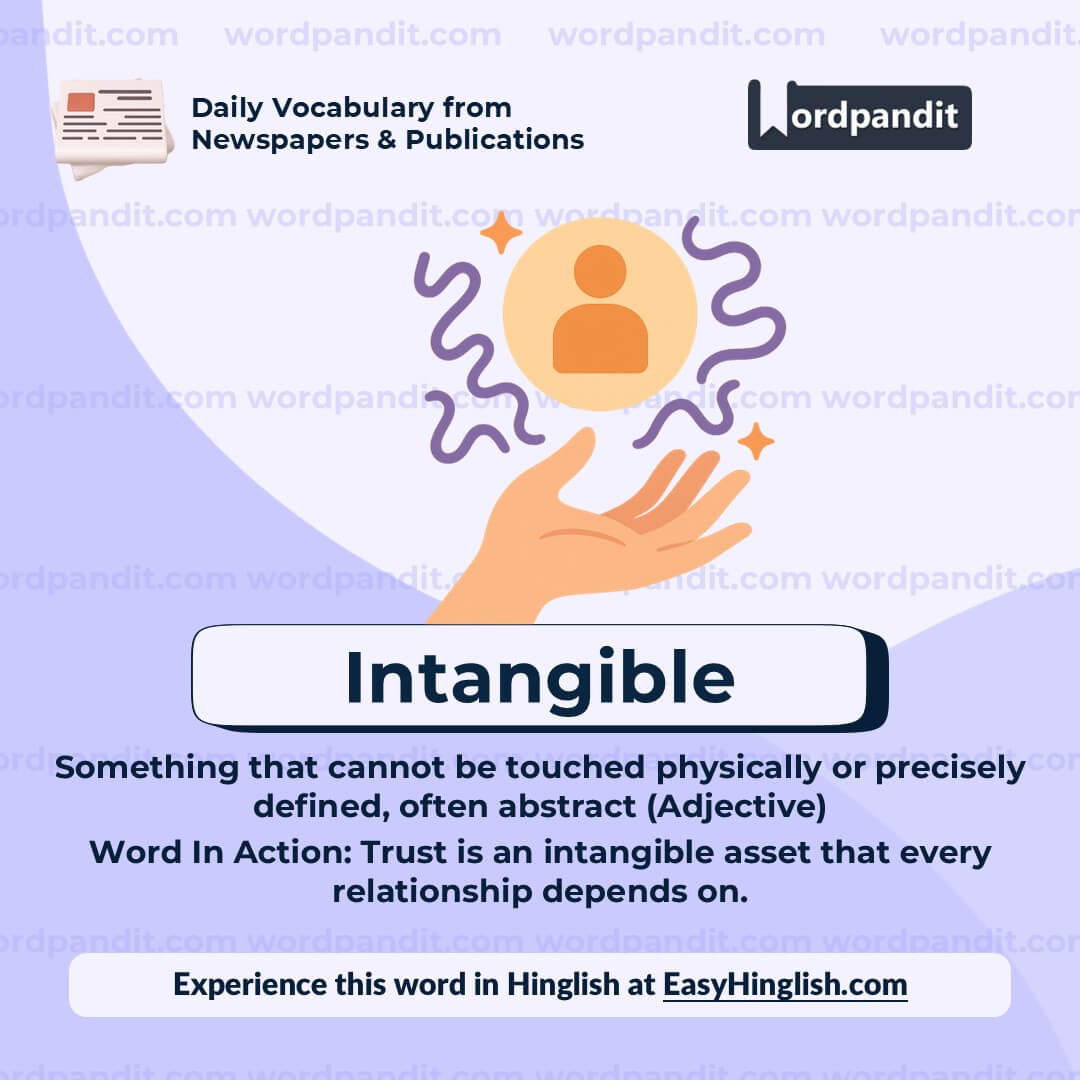 wordpandit.com wordpandit.com wordpandit.com wordpandit.com

Daily Vocabulary from Newspapers & Publications

Wordpandit

Intangible

Something that cannot be touched physically or precisely defined, often abstract (Adjective)

Word In Action: Trust is an intangible asset that every relationship depends on.

Experience this word in Hinglish at EasyHinglish.com